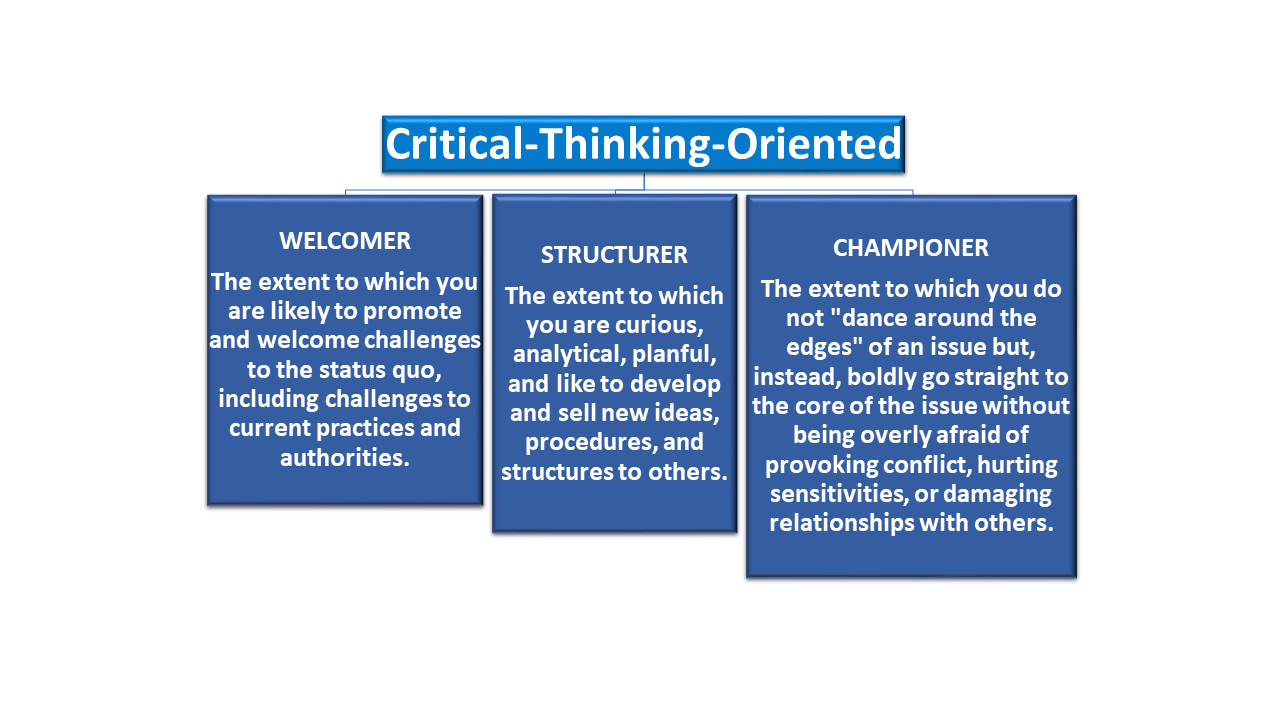 Critical-Thinking-Oriented

WELCOMER

The extent to which you are likely to promote and welcome challenges to the status quo, including challenges to current practices and authorities.

STRUCTURER

The extent to which you are curious, analytical, planful, and like to develop and sell new ideas, procedures, and structures to others.

CHAMPIONER

The extent to which you do not "dance around the edges" of an issue but, instead, boldly go straight to the core of the issue without being overly afraid of provoking conflict, hurting sensitivities, or damaging relationships with others.